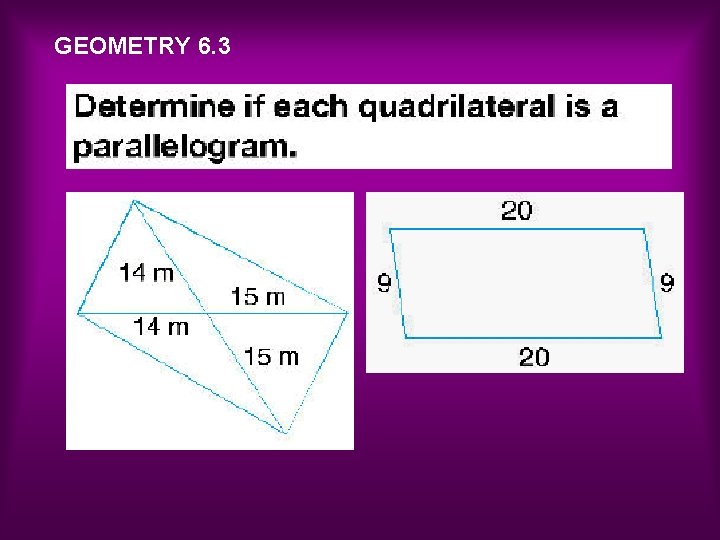 GEOMETRY 6.3

Determine if each quadrilateral is a parallelogram.

14 m
15 m
14 m
15 m

20
9
9
20